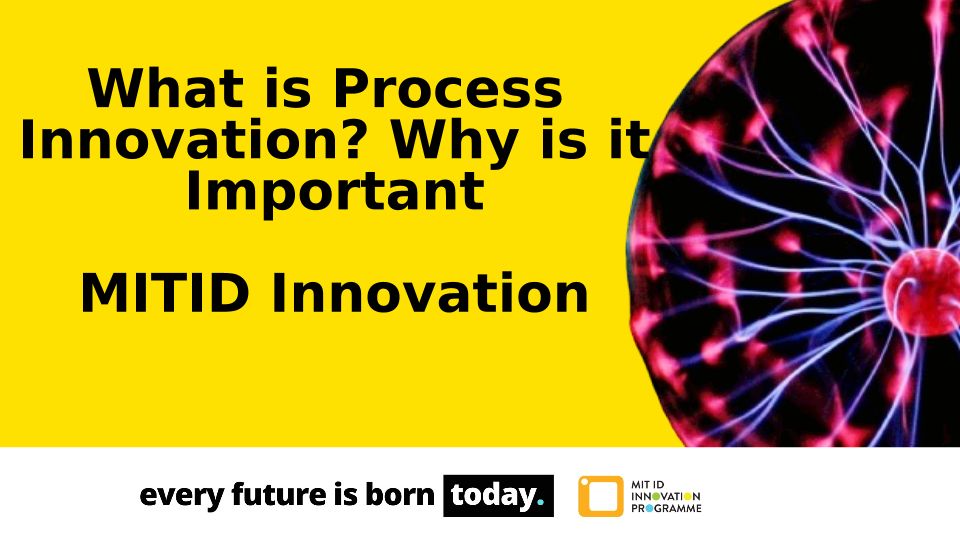 What is Process Innovation? Why is it Important

MITID Innovation

every future is born today.

MIT ID
INNOVATION
PROGRAMME